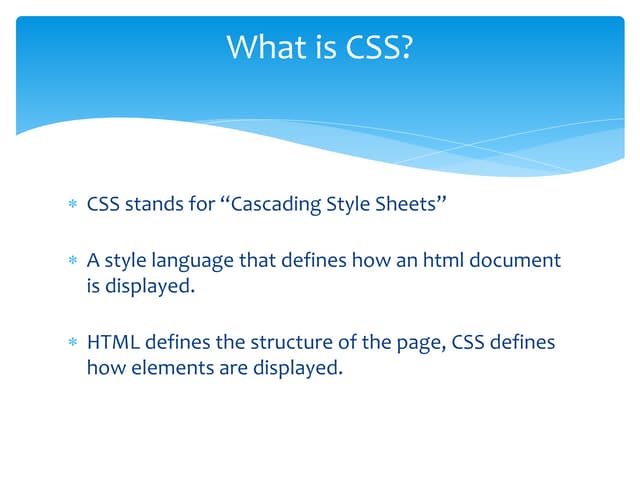 What is CSS?

* CSS stands for “Cascading Style Sheets”

* A style language that defines how an html document is displayed.

* HTML defines the structure of the page, CSS defines how elements are displayed.